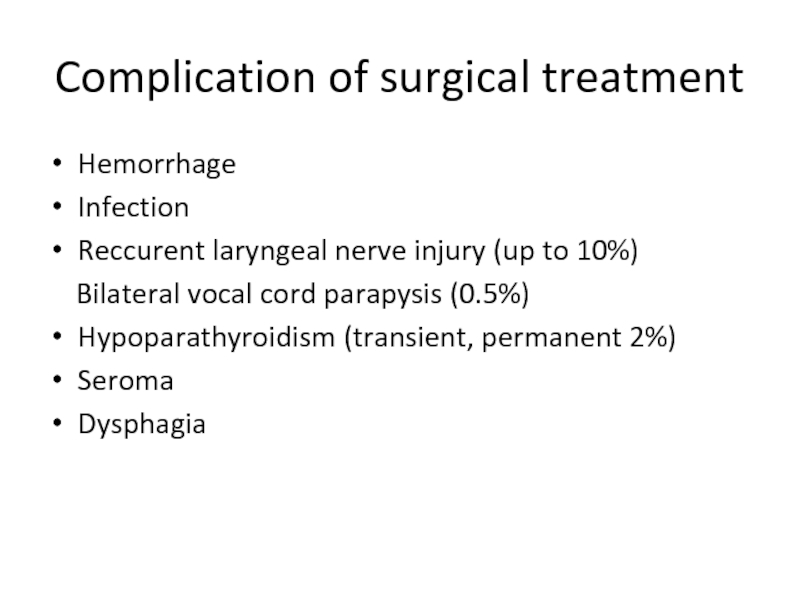 Complication of surgical treatment

• Hemorrhage
• Infection
• Reccurent laryngeal nerve injury (up to 10%)
Bilateral vocal cord parapysis (0.5%)
• Hypoparathyroidism (transient, permanent 2%)
• Seroma
• Dysphagia